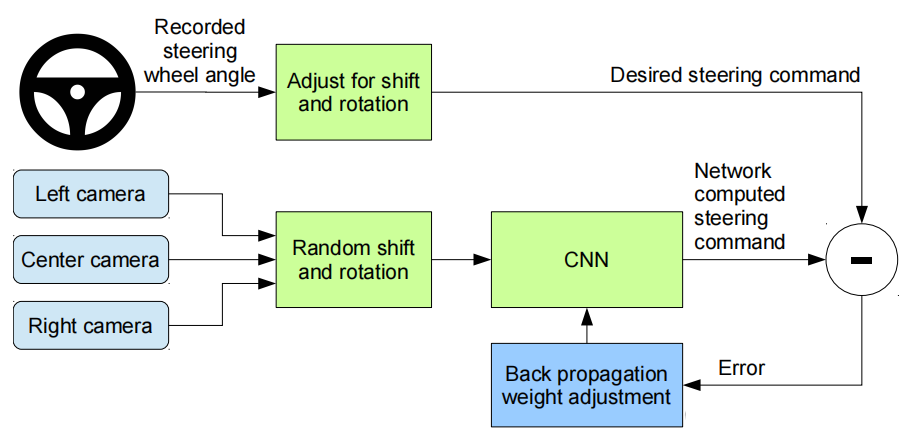 Recorded steering wheel angle

Adjust for shift and rotation

Desired steering command

Left camera

Center camera

Right camera

Random shift and rotation

CNN

Network computed steering command

-

Back propagation weight adjustment

Error